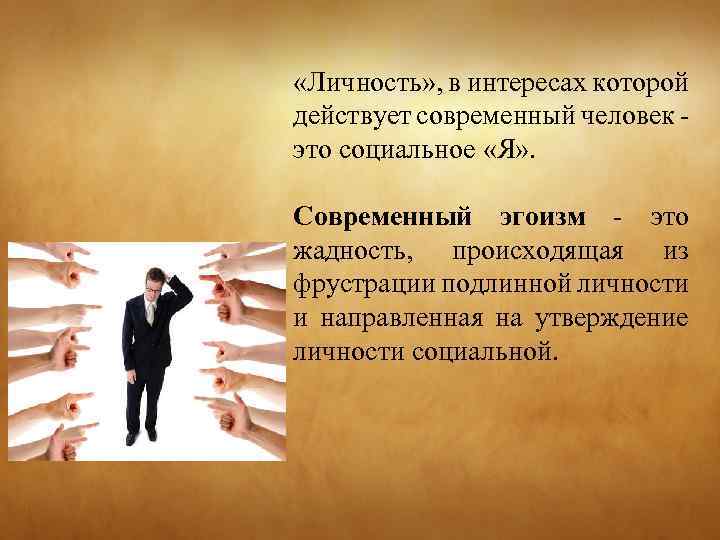 «Личность», в интересах которой действует современный человек - это социальное «Я».

Современный эгоизм - это жадность, происходящая из фрустрации подлинной личности и направленная на утверждение личности социальной.